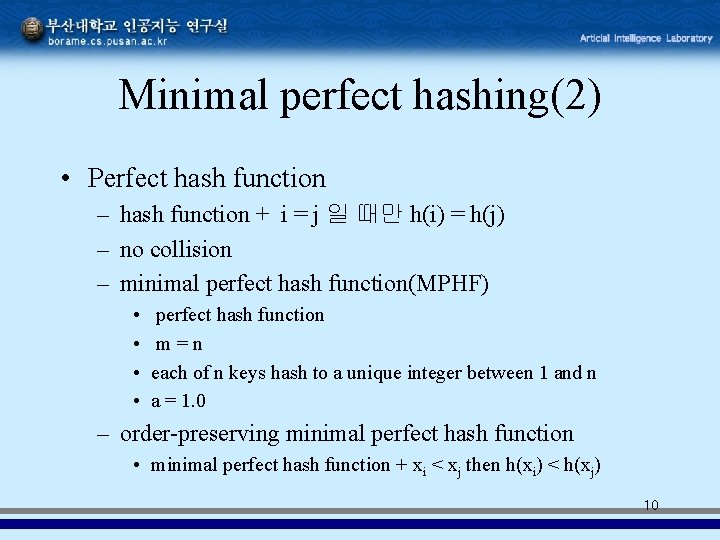 부산대학교 인공지능 연구실
borame.cs.pusan.ac.kr

Articial Intelligence Laboratory

Minimal perfect hashing(2)

• Perfect hash function
– hash function + i = j 일 때만 h(i) = h(j)
– no collision
– minimal perfect hash function(MPHF)
• perfect hash function
• m = n
• each of n keys hash to a unique integer between 1 and n
• a = 1.0
– order-preserving minimal perfect hash function
• minimal perfect hash function + $x_i < x_j$ then $h(x_i) < h(x_j)$

10